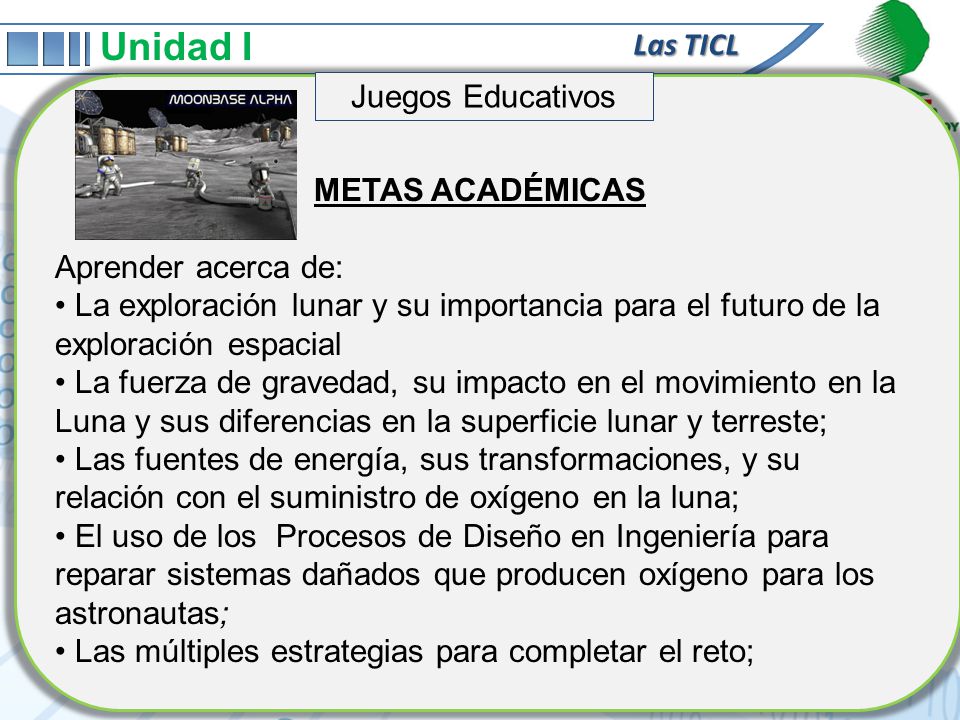 Unidad I

Las TICL

MOONBASE ALPHA

Juegos Educativos

METAS ACADÉMICAS

Aprender acerca de:
• La exploración lunar y su importancia para el futuro de la exploración espacial
• La fuerza de gravedad, su impacto en el movimiento en la Luna y sus diferencias en la superficie lunar y terreste;
• Las fuentes de energía, sus transformaciones, y su relación con el suministro de oxígeno en la luna;
• El uso de los Procesos de Diseño en Ingeniería para reparar sistemas dañados que producen oxígeno para los astronautas;
• Las múltiples estrategias para completar el reto;